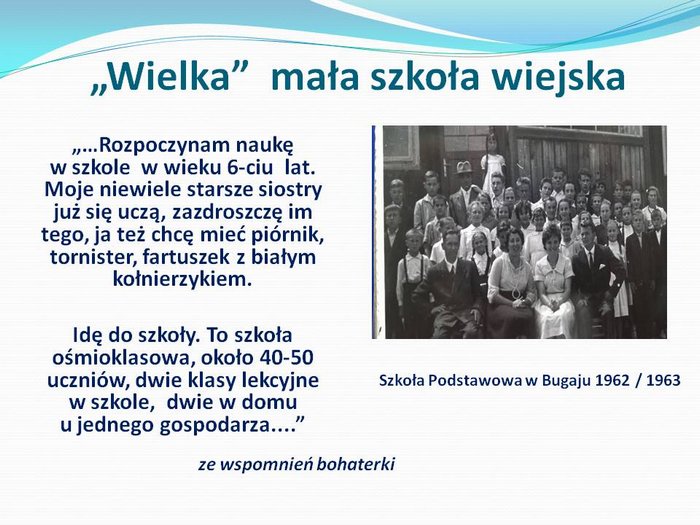 „Wielka” mała szkoła wiejska

„…Rozpoczynam naukę w szkole w wieku 6-ciu lat. Moje niewiele starsze siostry już się uczą, zazdroszczę im tego, ja też chcę mieć piórnik, tornister, fartuszek z białym kołnierzykiem.

Idę do szkoły. To szkoła ośmioklasowa, około 40-50 uczniów, dwie klasy lekcyjne w szkole, dwie w domu u jednego gospodarza....”

ze wspomnień bohaterki

Szkoła Podstawowa w Bugaju 1962 / 1963